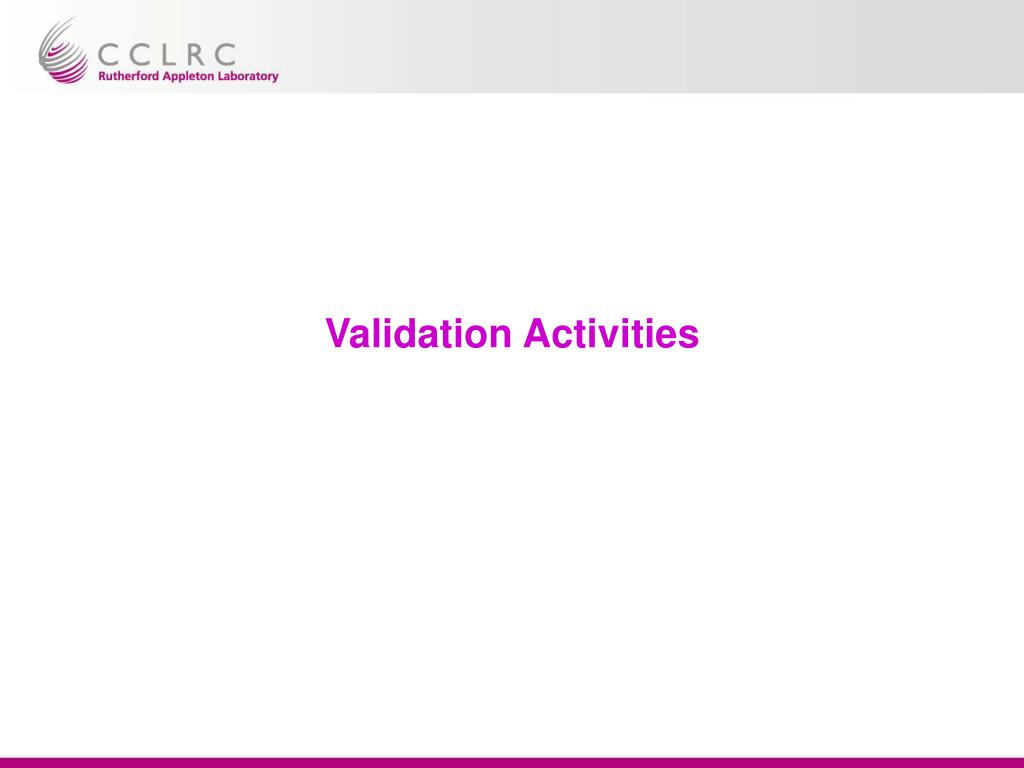 CCLRC
Rutherford Appleton Laboratory

Validation Activities